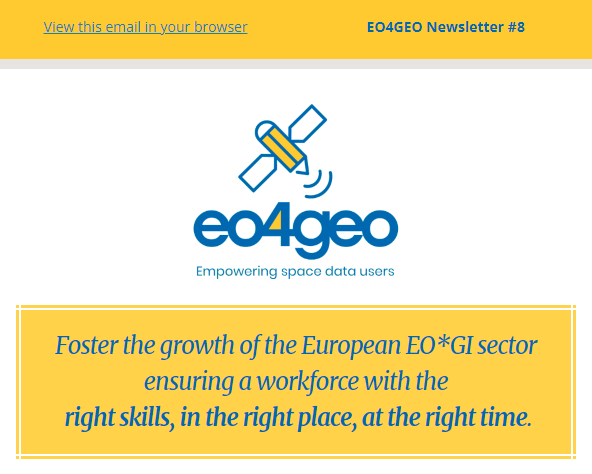 View this email in your browser

EO4GEO Newsletter #8

eo4geo

Empowering space data users

Foster the growth of the European EO*GI sector ensuring a workforce with the right skills, in the right place, at the right time.